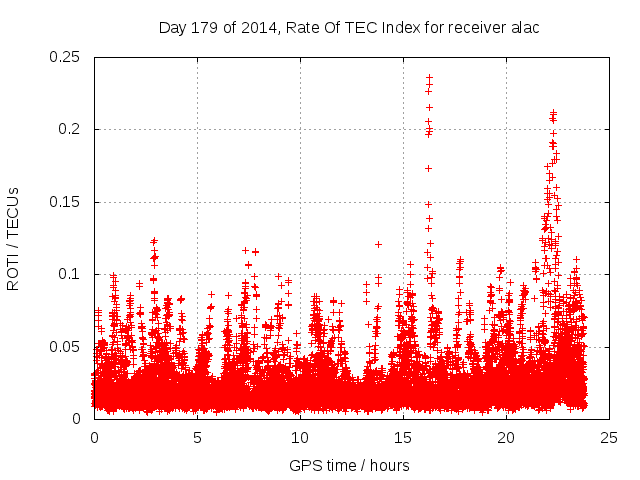 Day 179 of 2014, Rate Of TEC Index for receiver alac

ROTI / TECUs

0.25
0.2
0.15
0.1
0.05
0

0
5
10
15
20
25

GPS time / hours